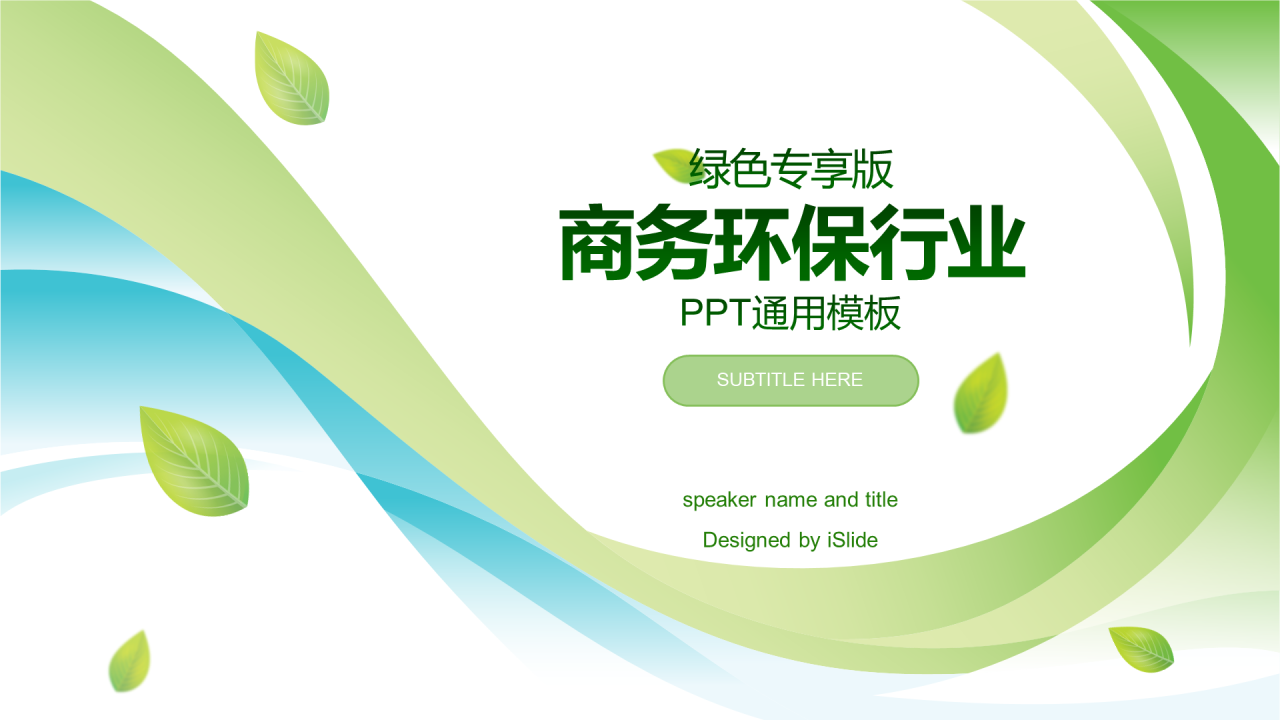 绿色专享版

商务环保行业

PPT通用模板

SUBTITLE HERE

speaker name and title

Designed by iSlide